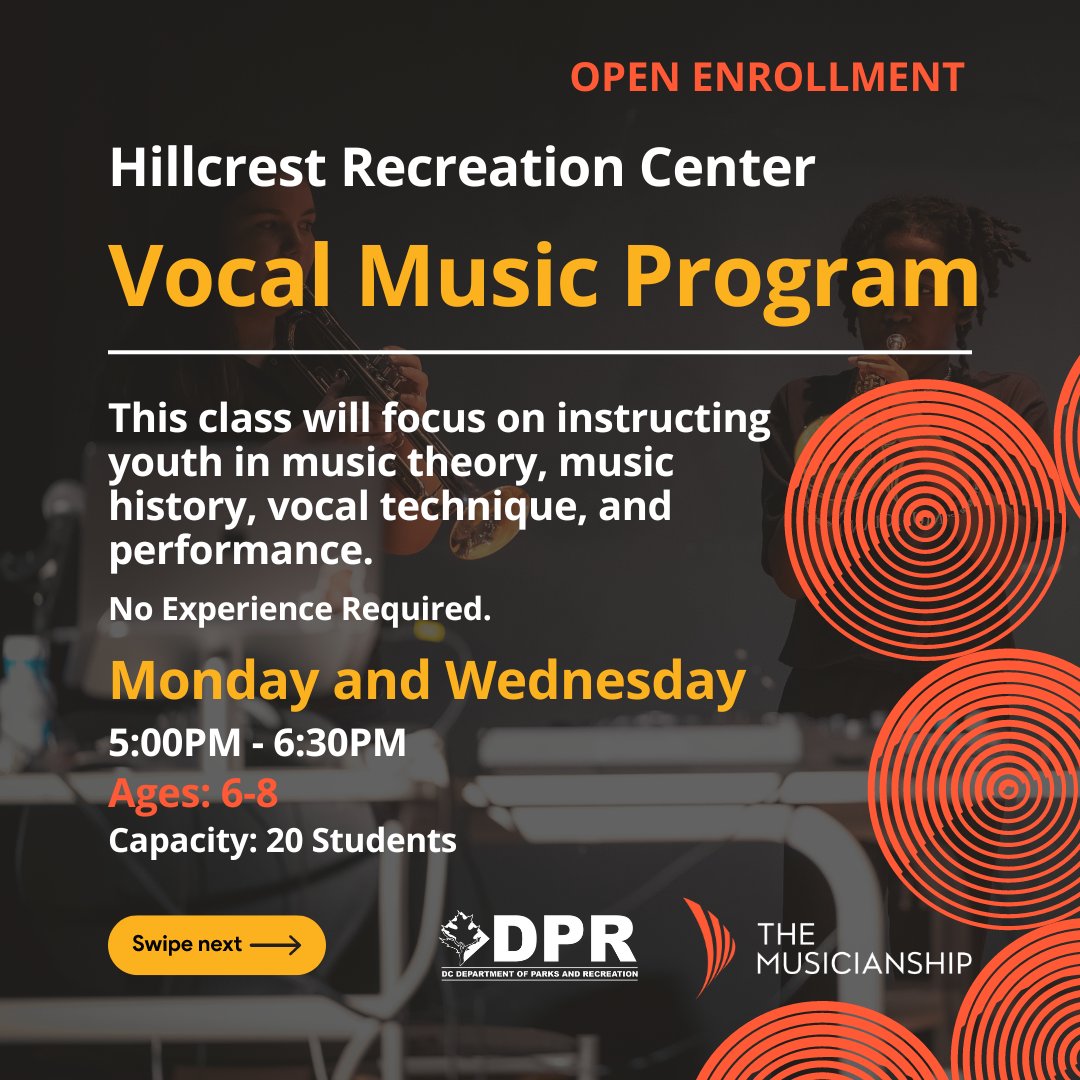 OPEN ENROLLMENT

Hillcrest Recreation Center

Vocal Music Program

This class will focus on instructing youth in music theory, music history, vocal technique, and performance.

No Experience Required.

Monday and Wednesday

5:00PM - 6:30PM

Ages: 6-8

Capacity: 20 Students

Swipe next

DPR
DC DEPARTMENT OF PARKS AND RECREATION

THE MUSICIANSHIP